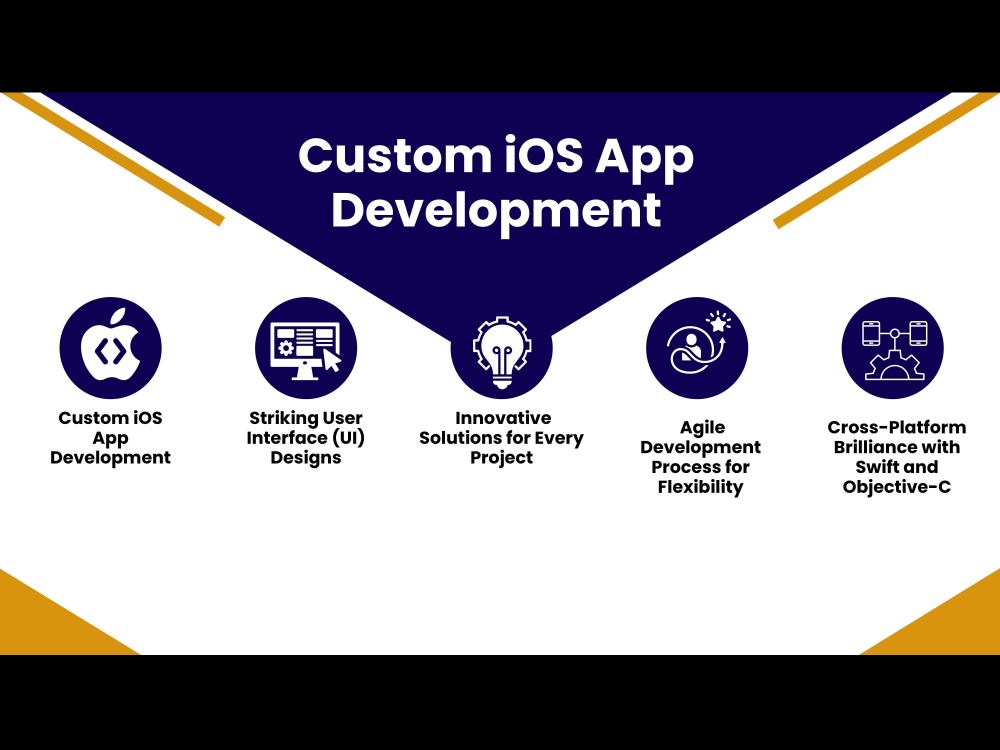 Custom iOS App Development

Custom iOS App Development

Striking User Interface (UI) Designs

Innovative Solutions for Every Project

Agile Development Process for Flexibility

Cross-Platform Brilliance with Swift and Objective-C